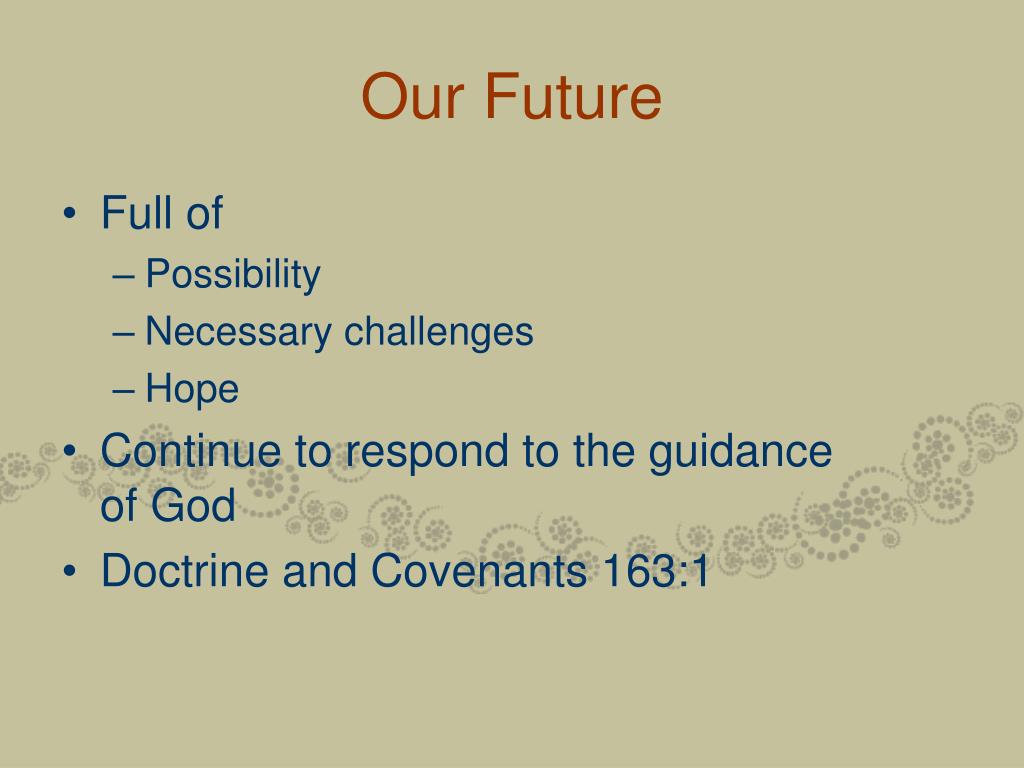 Our Future

• Full of
– Possibility
– Necessary challenges
– Hope
• Continue to respond to the guidance of God
• Doctrine and Covenants 163:1